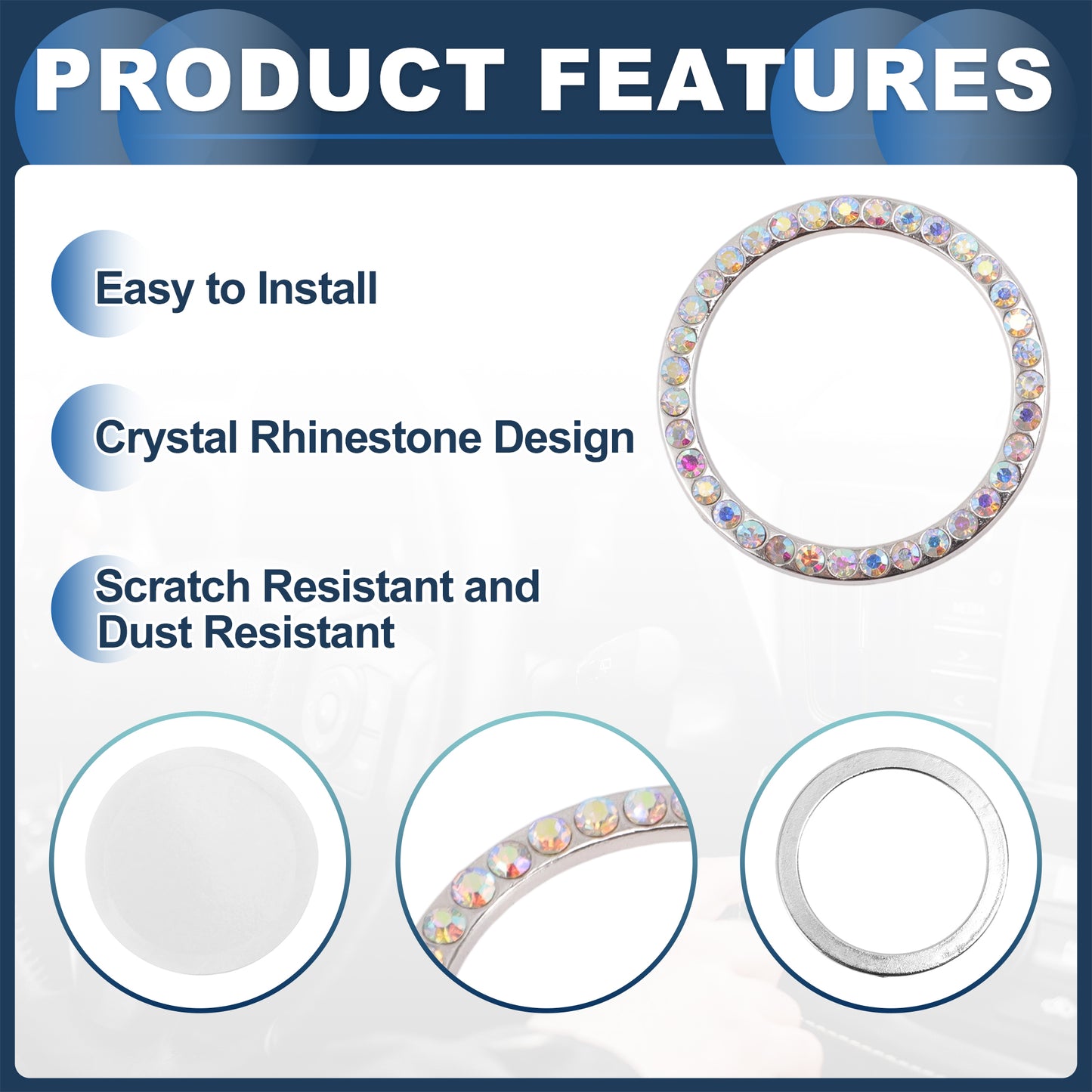 PRODUCT FEATURES

Easy to Install

Crystal Rhinestone Design

Scratch Resistant and Dust Resistant